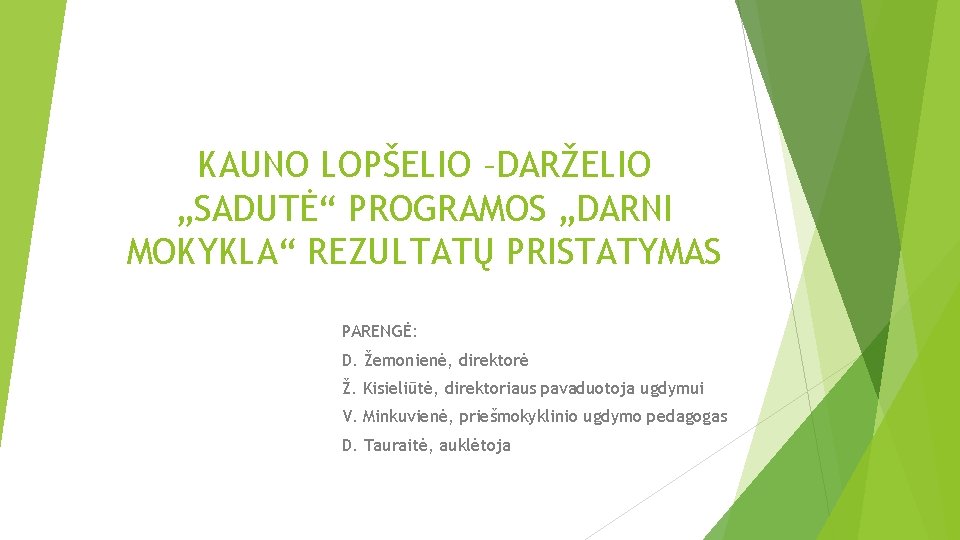 KAUNO LOPŠELIO –DARŽELIO „SADUTĖ“ PROGRAMOS „DARNI MOKYKLA“ REZULTATŲ PRISTATYMAS

PARENGĖ:

D. Žemonienė, direktorė

Ž. Kisieliūtė, direktoriaus pavaduotoja ugdymui

V. Minkuvienė, priešmokyklinio ugdymo pedagogas

D. Tauraitė, auklėtoja